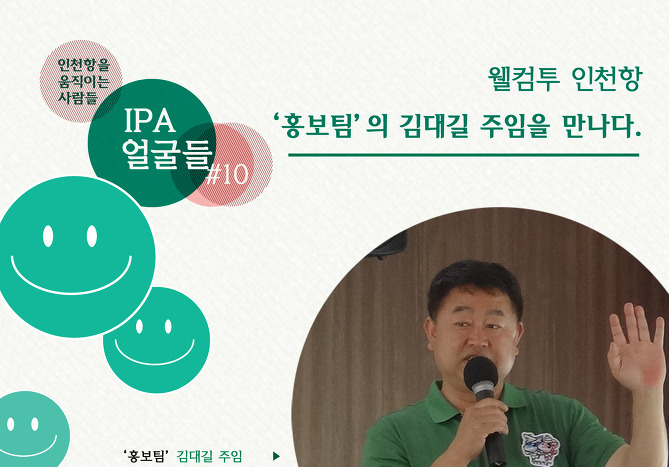 인천항을 움직이는 사람들

IPA 얼굴들 #10

웰컴투 인천항

‘홍보팀’의 김대길 주임을 만나다.

‘홍보팀’ 김대길 주임